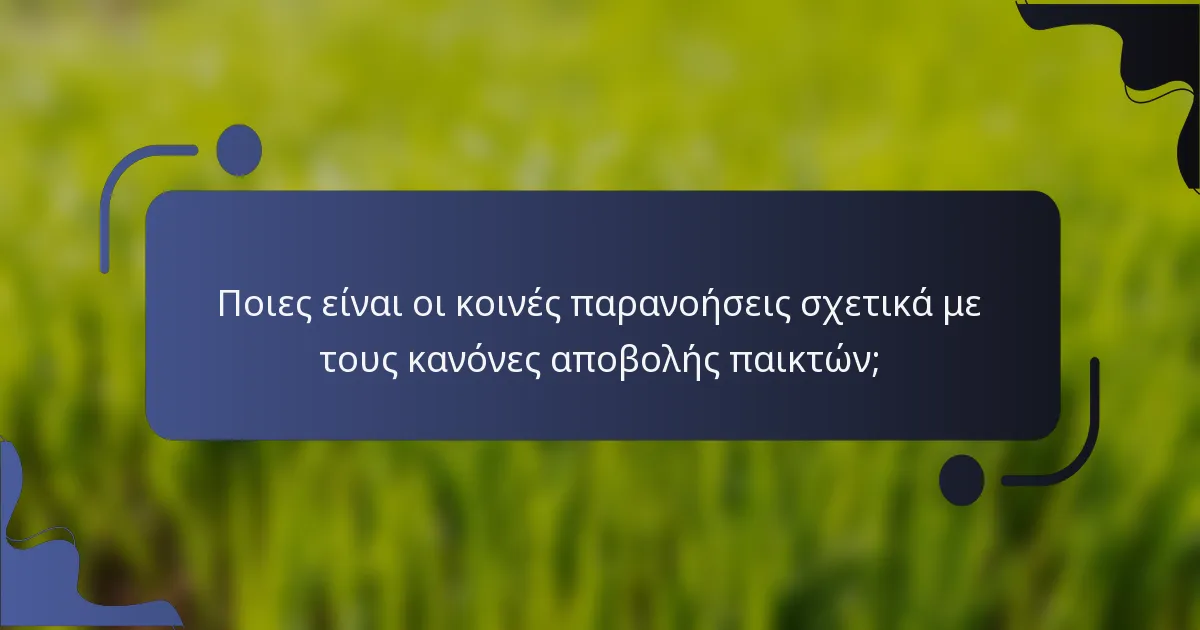 Ποιες είναι οι κοινές παρανοήσεις σχετικά με τους κανόνες αποβολής παικτών;